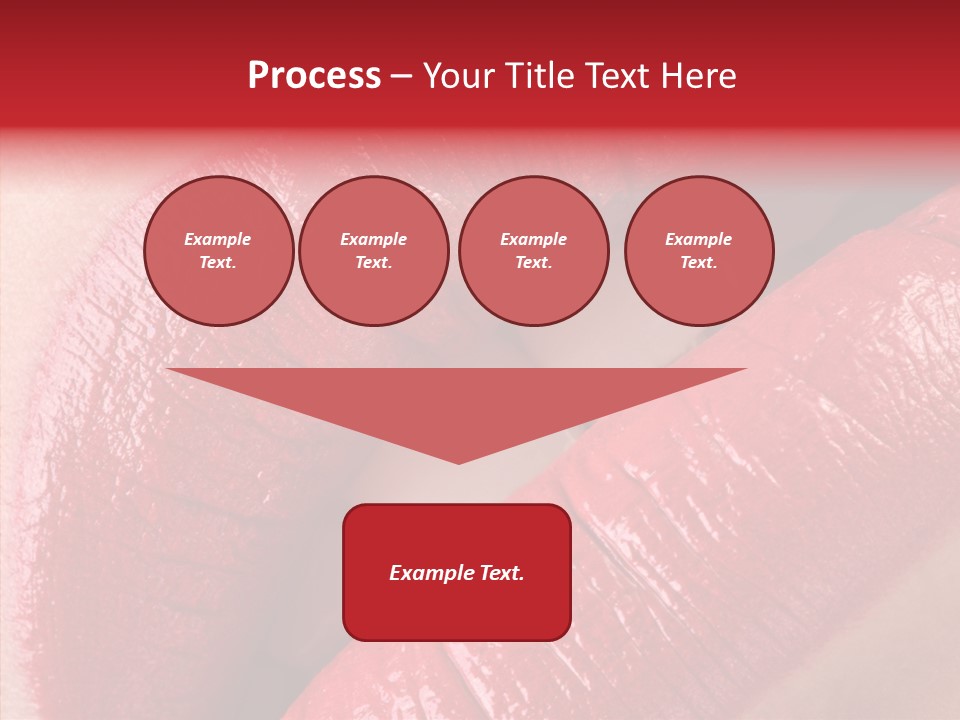 Process – Your Title Text Here

Example Text.

Example Text.

Example Text.

Example Text.

Example Text.